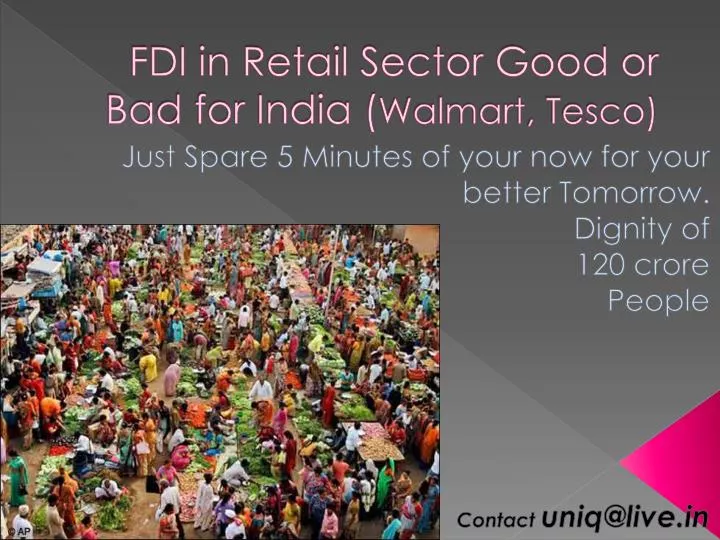 FDI in Retail Sector Good or Bad for India (Walmart, Tesco)

Just Spare 5 Minutes of your now for your better Tomorrow.
Dignity of 120 crore People

© AP

Contact uniq@live.in